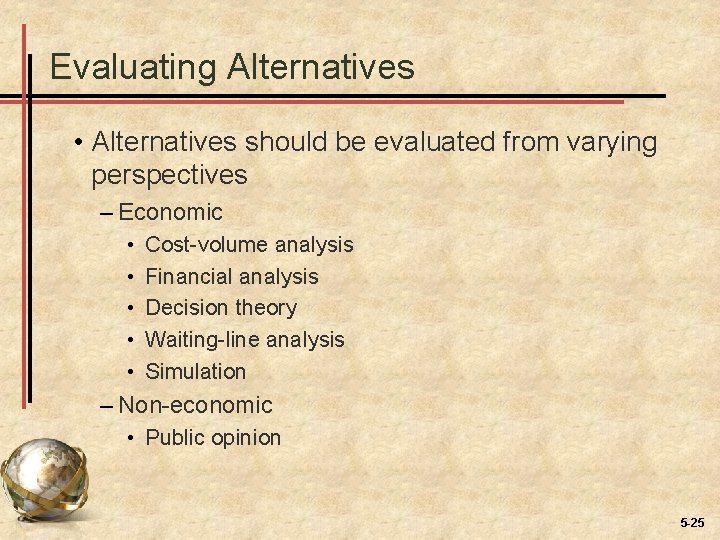 Evaluating Alternatives

• Alternatives should be evaluated from varying perspectives

– Economic

• Cost-volume analysis
• Financial analysis
• Decision theory
• Waiting-line analysis
• Simulation

– Non-economic

• Public opinion

5-25